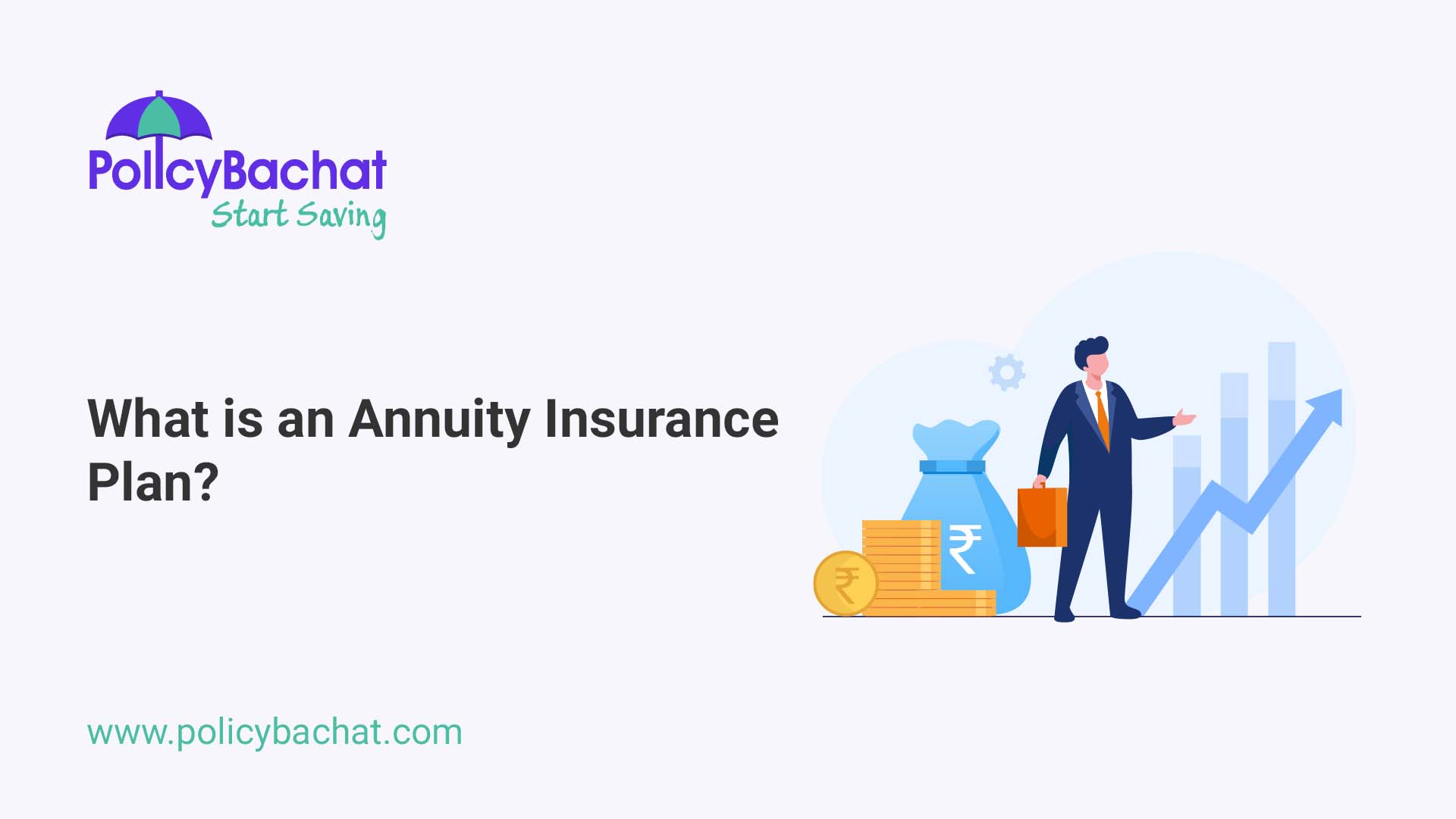 PolicyBachat
Start Saving

What is an Annuity Insurance Plan?

₹

₹

www.policybachat.com